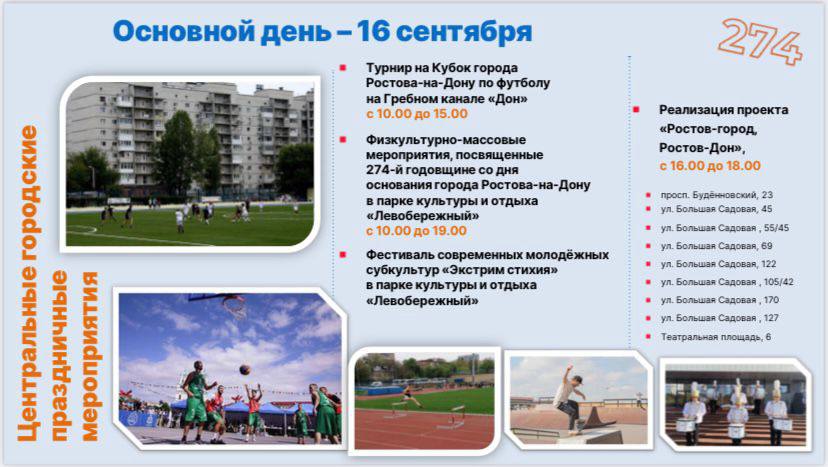 Основной день – 16 сентября

274

Центральные городские праздничные мероприятия

Турнир на Кубок города Ростова-на-Дону по футболу на Гребном канале «Дон»
с 10.00 до 15.00

Физкультурно-массовые мероприятия, посвященные 274-й годовщине со дня основания города Ростова-на-Дону в парке культуры и отдыха «Левобережный»
с 10.00 до 19.00

Фестиваль современных молодёжных субкультур «Экстрим стихия» в парке культуры и отдыха «Левобережный»

Реализация проекта «Ростов-город, Ростов-Дон»,
с 16.00 до 18.00

просп. Будённовский, 23
ул. Большая Садовая, 45
ул. Большая Садовая , 55/45
ул. Большая Садовая, 69
ул. Большая Садовая, 122
ул. Большая Садовая , 105/42
ул. Большая Садовая , 170
ул. Большая Садовая , 127
Театральная площадь, 6